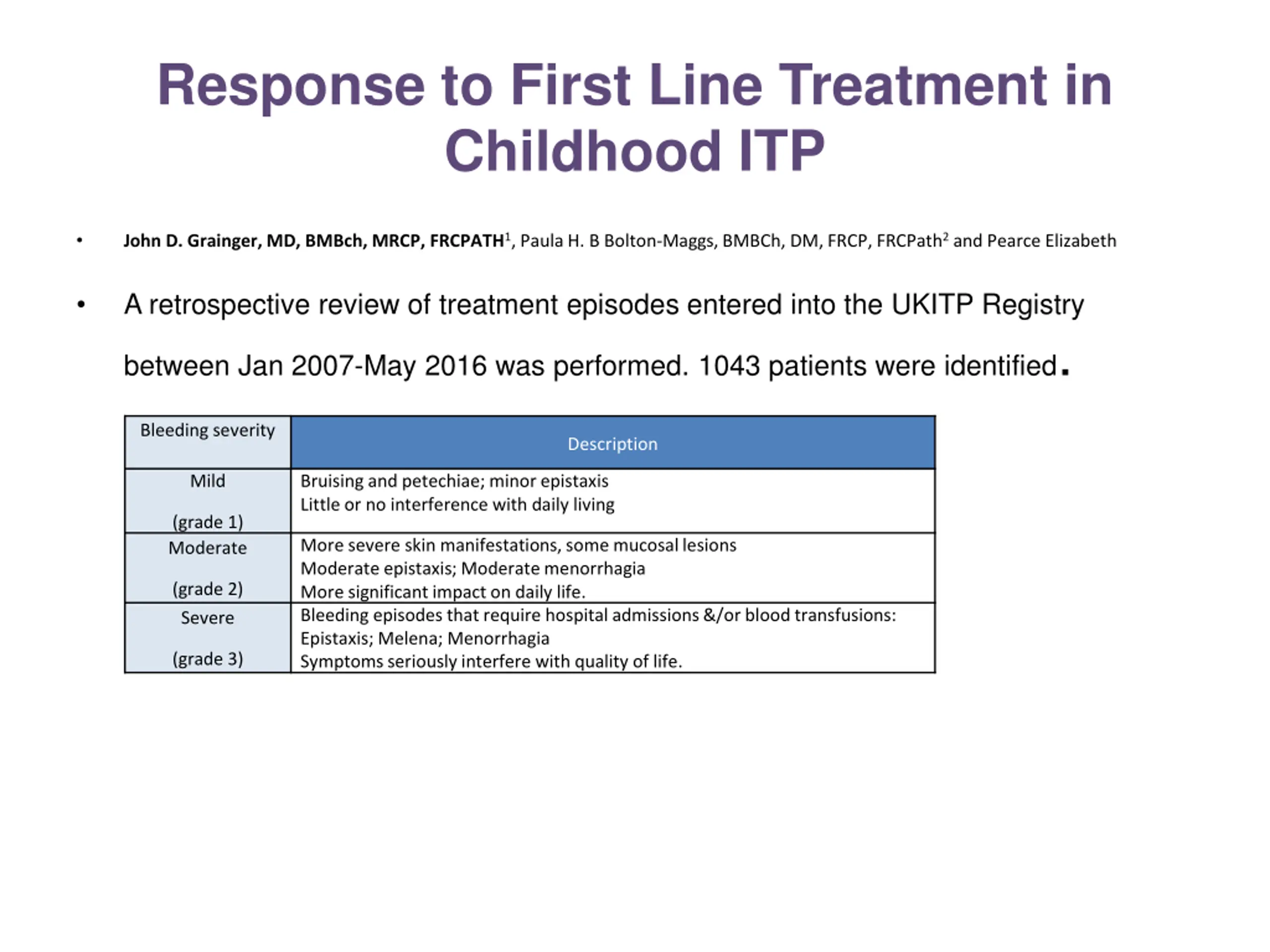 Response to First Line Treatment in Childhood ITP

• John D. Grainger, MD, BMBch, MRCP, FRCPATH$^1$, Paula H. B Bolton-Maggs, BMBCh, DM, FRCP, FRCPath$^2$ and Pearce Elizabeth

• A retrospective review of treatment episodes entered into the UKITP Registry between Jan 2007-May 2016 was performed. 1043 patients were identified.

| Bleeding severity | Description |
|---|---|
| Mild (grade 1) | Bruising and petechiae; minor epistaxis Little or no interference with daily living |
| Moderate (grade 2) | More severe skin manifestations, some mucosal lesions Moderate epistaxis; Moderate menorrhagia More significant impact on daily life. |
| Severe (grade 3) | Bleeding episodes that require hospital admissions &/or blood transfusions: Epistaxis; Melena; Menorrhagia Symptoms seriously interfere with quality of life. |